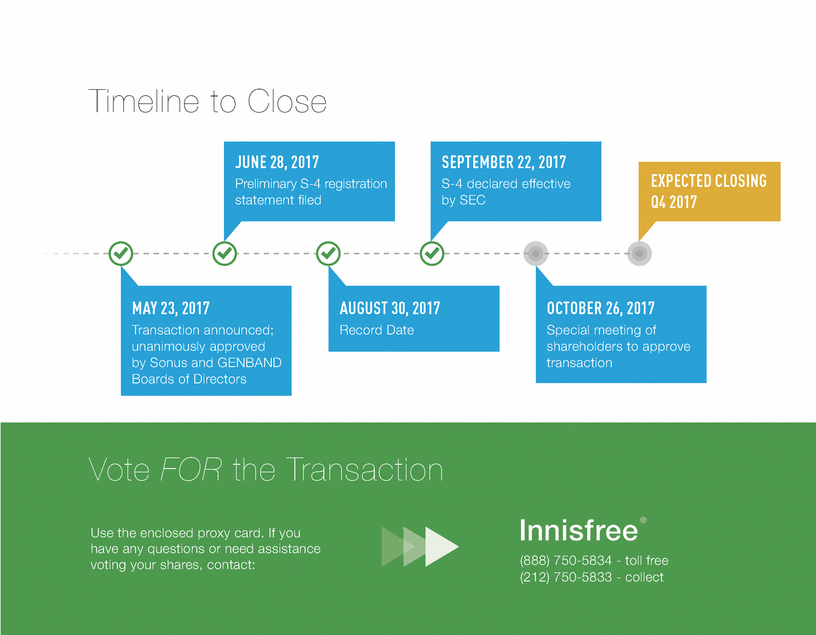 Timeline to Close

MAY 23, 2017
Transaction announced; unanimously approved by Sonus and GENBAND Boards of Directors

JUNE 28, 2017
Preliminary S-4 registration statement filed

AUGUST 30, 2017
Record Date

SEPTEMBER 22, 2017
S-4 declared effective by SEC

OCTOBER 26, 2017
Special meeting of shareholders to approve transaction

EXPECTED CLOSING
Q4 2017

Vote FOR the Transaction

Use the enclosed proxy card. If you have any questions or need assistance voting your shares, contact:

Innisfree®
(888) 750-5834 - toll free
(212) 750-5833 - collect